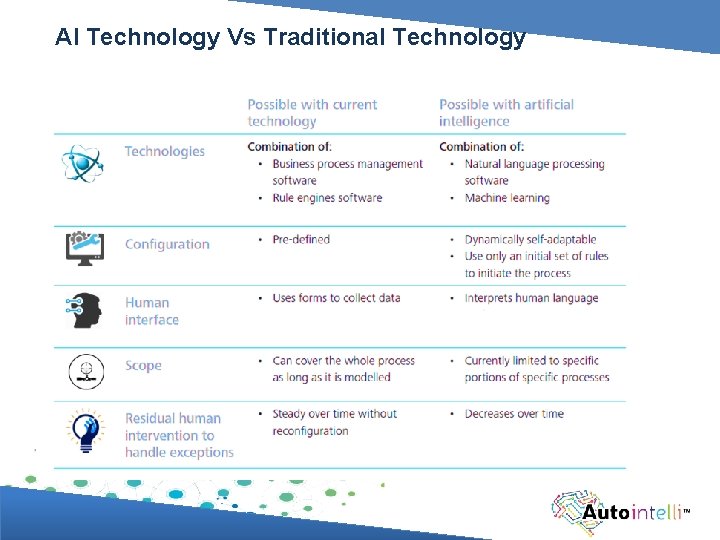 AI Technology Vs Traditional Technology

| | Possible with current technology | Possible with artificial intelligence |
|---|---|---|
| Technologies | Combination of: • Business process management software • Rule engines software | Combination of: • Natural language processing software • Machine learning |
| Configuration | • Pre-defined | • Dynamically self-adaptable • Use only an initial set of rules to initiate the process |
| Human interface | • Uses forms to collect data | • Interprets human language |
| Scope | • Can cover the whole process as long as it is modelled | • Currently limited to specific portions of specific processes |
| Residual human intervention to handle exceptions | • Steady over time without reconfiguration | • Decreases over time |

Autointelli™